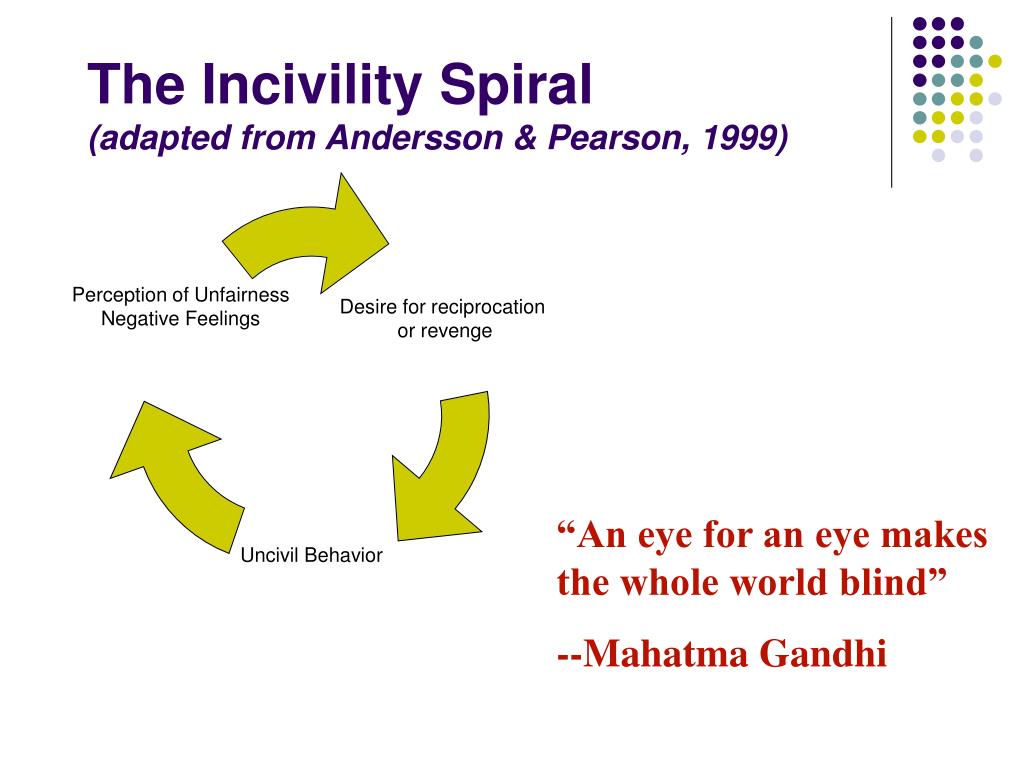 The Incivility Spiral
(adapted from Andersson & Pearson, 1999)

Perception of Unfairness
Negative Feelings

Desire for reciprocation or revenge

Uncivil Behavior

“An eye for an eye makes the whole world blind”

--Mahatma Gandhi